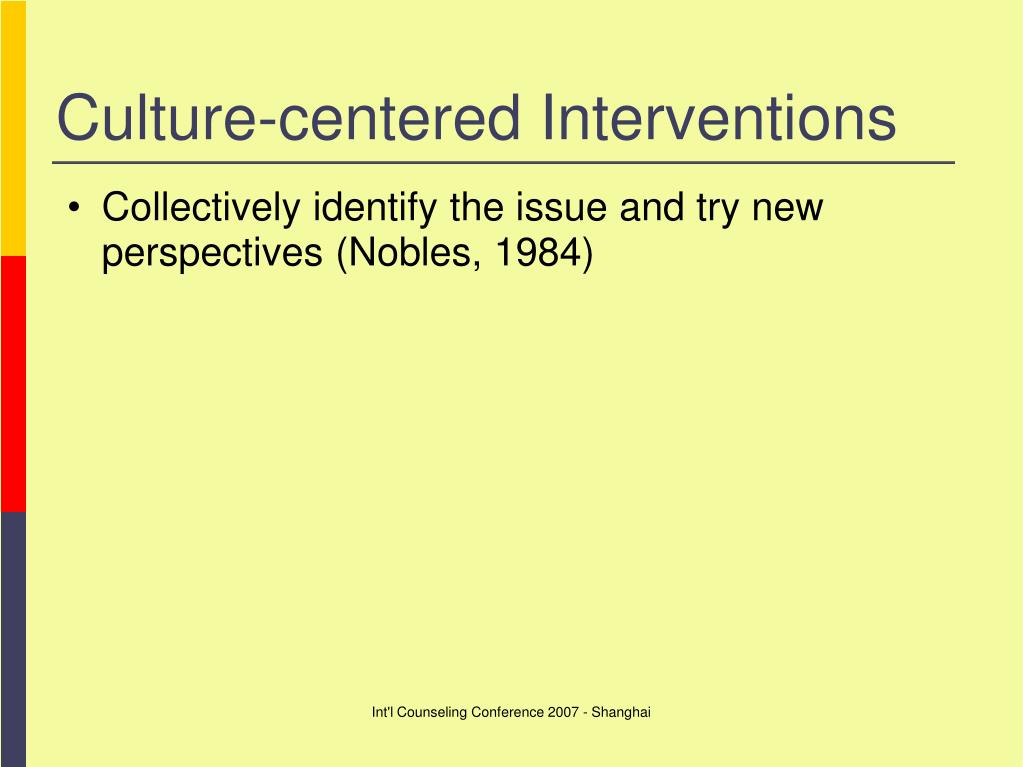 Culture-centered Interventions

• Collectively identify the issue and try new perspectives (Nobles, 1984)

Int'l Counseling Conference 2007 - Shanghai